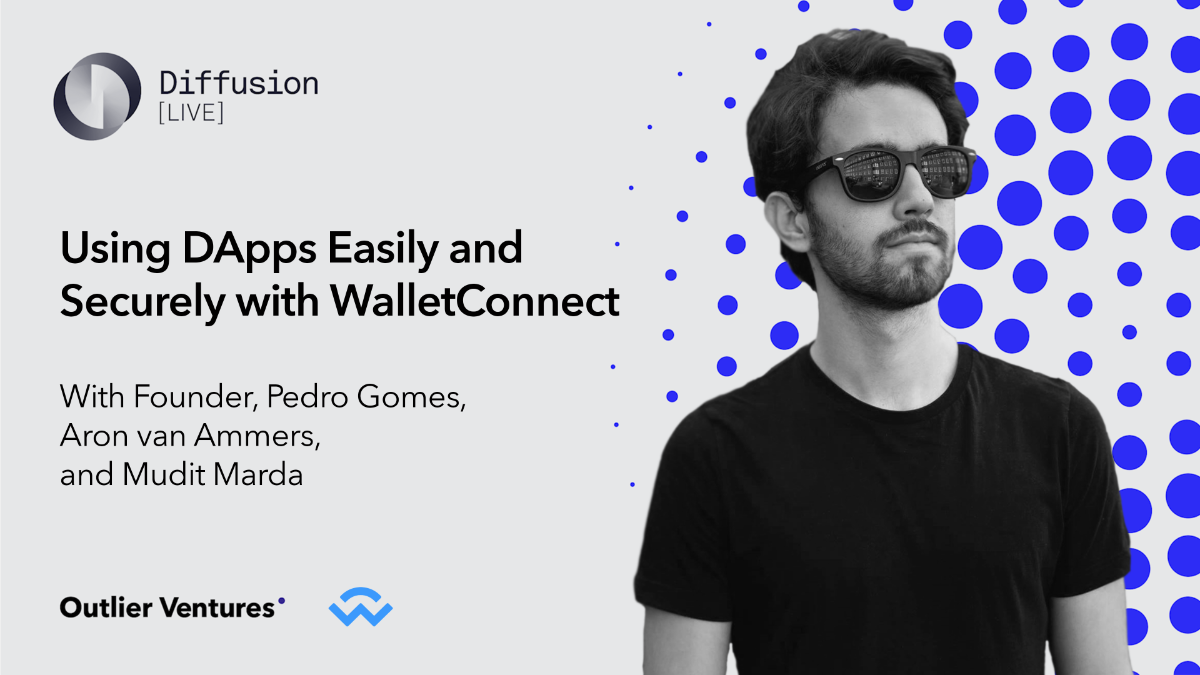 Diffusion
[LIVE]

Using DApps Easily and Securely with WalletConnect

With Founder, Pedro Gomes, Aron van Ammers, and Mudit Marda

Outlier Ventures